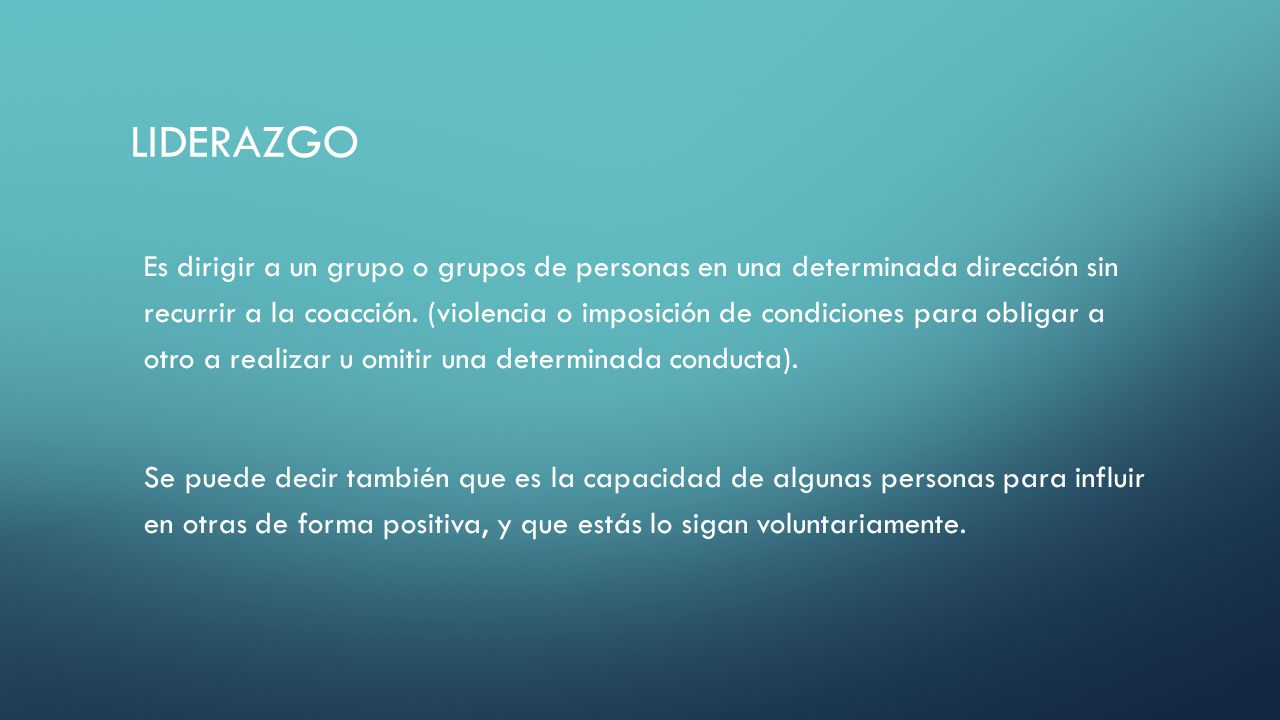 LIDERAZGO

Es dirigir a un grupo o grupos de personas en una determinada dirección sin recurrir a la coacción. (violencia o imposición de condiciones para obligar a otro a realizar u omitir una determinada conducta).

Se puede decir también que es la capacidad de algunas personas para influir en otras de forma positiva, y que estás lo sigan voluntariamente.